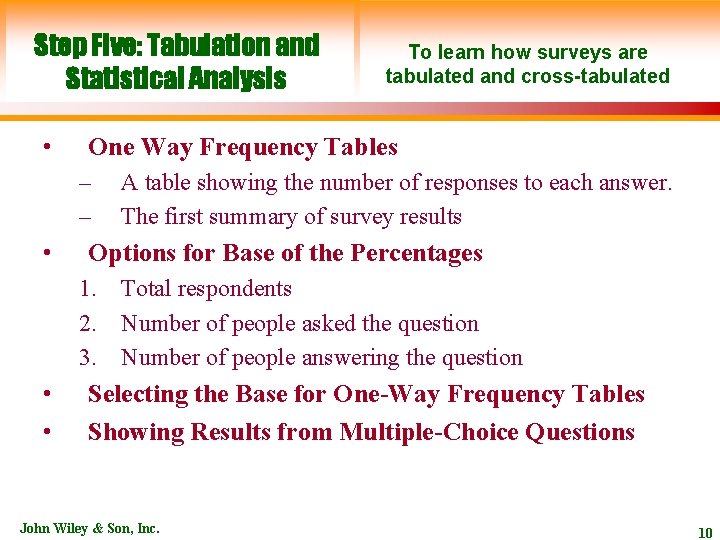 Step Five: Tabulation and Statistical Analysis

To learn how surveys are tabulated and cross-tabulated

• One Way Frequency Tables
– A table showing the number of responses to each answer.
– The first summary of survey results
• Options for Base of the Percentages
1. Total respondents
2. Number of people asked the question
3. Number of people answering the question
• Selecting the Base for One-Way Frequency Tables
• Showing Results from Multiple-Choice Questions

John Wiley & Son, Inc.

10